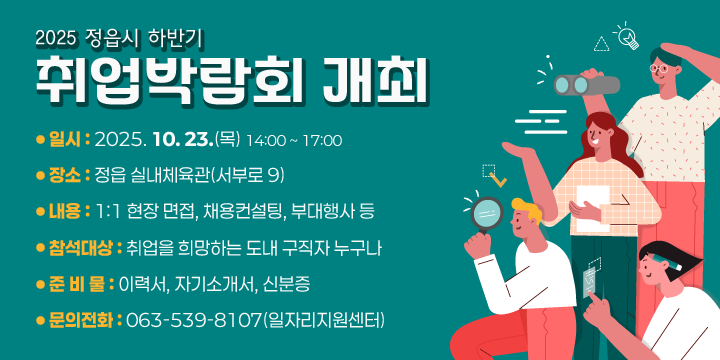 2025 정읍시 하반기
취업박람회 개최

● 일시 : 2025. 10. 23.(목) 14:00 ~ 17:00

● 장소 : 정읍 실내체육관(서부로 9)

● 내용 : 1:1 현장 면접, 채용컨설팅, 부대행사 등

● 참석대상 : 취업을 희망하는 도내 구직자 누구나

● 준 비 물 : 이력서, 자기소개서, 신분증

● 문의전화 : 063-539-8107(일자리지원센터)